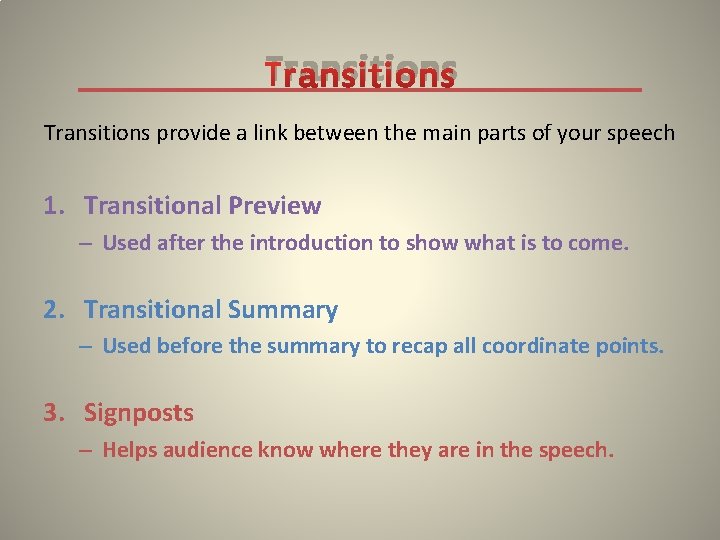 Transitions

Transitions provide a link between the main parts of your speech

1. Transitional Preview
– Used after the introduction to show what is to come.

2. Transitional Summary
– Used before the summary to recap all coordinate points.

3. Signposts
– Helps audience know where they are in the speech.